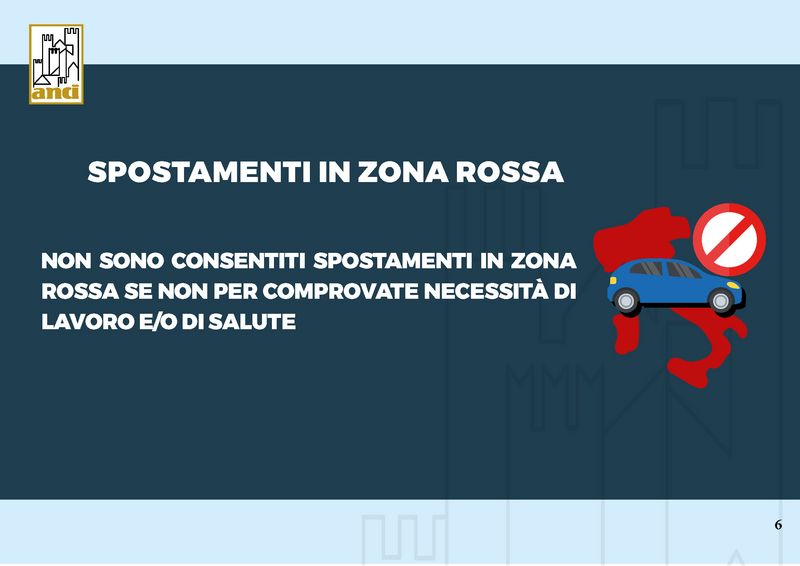 anci

SPOSTAMENTI IN ZONA ROSSA

NON SONO CONSENTITI SPOSTAMENTI IN ZONA ROSSA SE NON PER COMPROVATE NECESSITÀ DI LAVORO E/O DI SALUTE

6